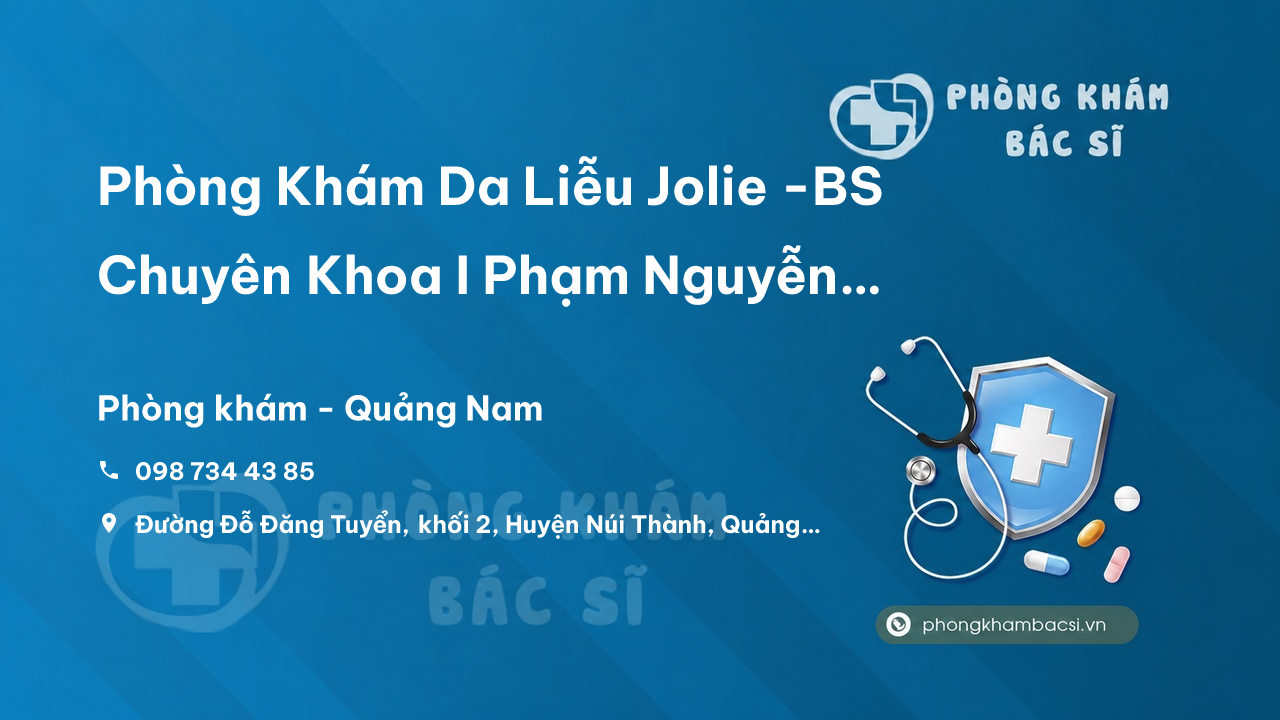 PHÒNG KHÁM BÁC SĨ

Phòng Khám Da Liễu Jolie -BS Chuyên Khoa I Phạm Nguyễn...

Phòng khám - Quảng Nam

098 734 43 85

Đường Đỗ Đăng Tuyển, khối 2, Huyện Núi Thành, Quảng...

PHÒNG KHÁM BÁC SĨ

phongkhambacsi.vn